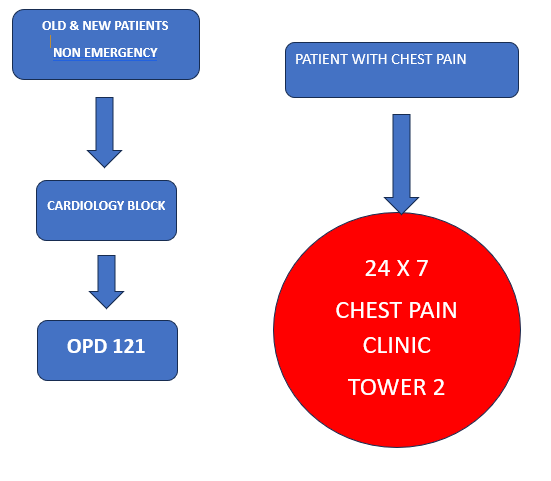 OLD & NEW PATIENTS
NON EMERGENCY

CARDIOLOGY BLOCK

OPD 121

PATIENT WITH CHEST PAIN

24 X 7
CHEST PAIN
CLINIC
TOWER 2